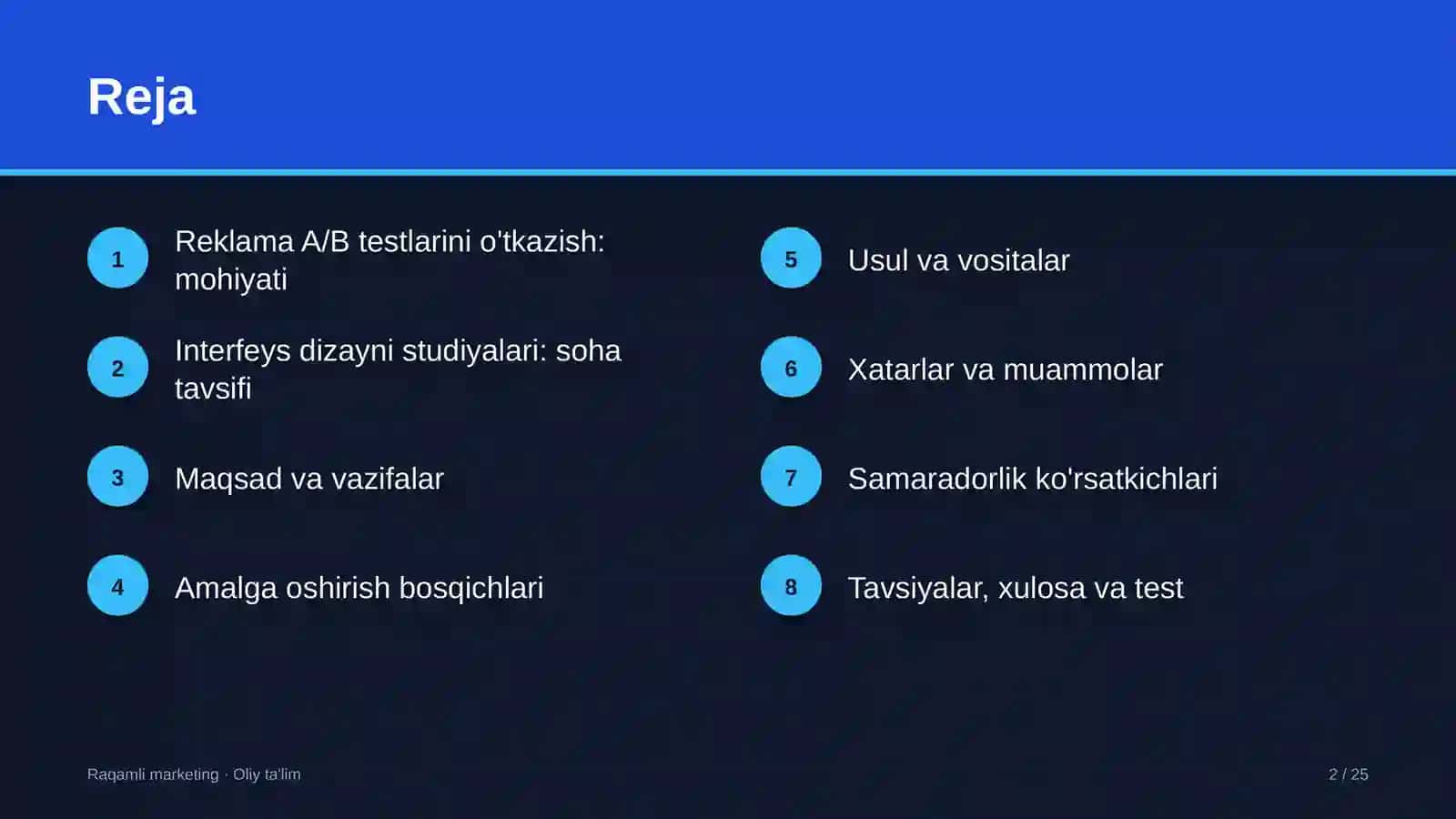 Reja

1
Reklama A/B testlarini o'tkazish: mohiyati

2
Interfeys dizayni studiyalari: soha tavsifi

3
Maqsad va vazifalar

4
Amalga oshirish bosqichlari

5
Usul va vositalar

6
Xatarlar va muammolar

7
Samaradorlik ko'rsatkichlari

8
Tavsiyalar, xulosa va test

Raqamli marketing · Oliy ta'lim

2 / 25